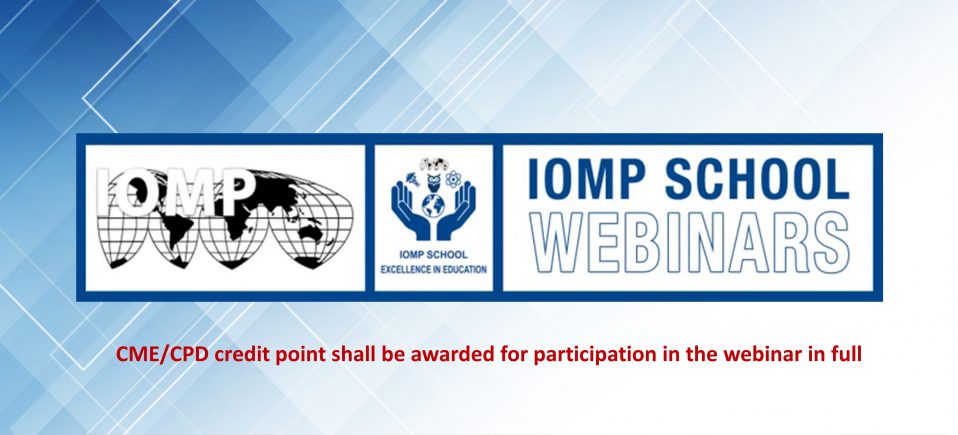 IOMP

IOMP SCHOOL
EXCELLENCE IN EDUCATION

IOMP SCHOOL
WEBINARS

CME/CPD credit point shall be awarded for participation in the webinar in full